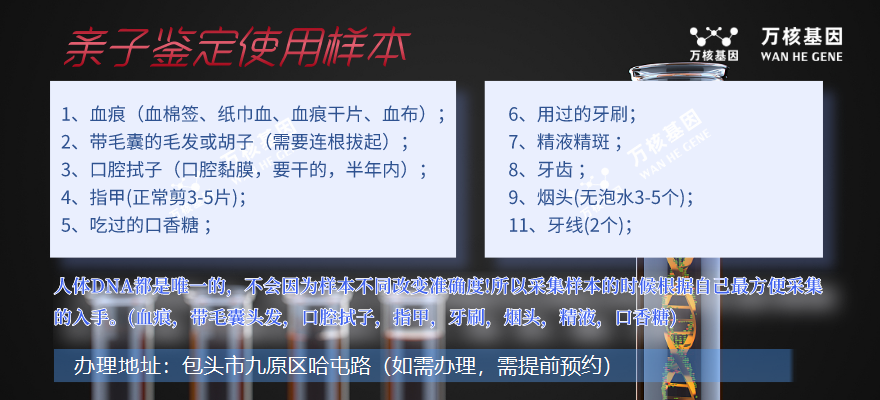 亲子鉴定使用样本

万核基因
万核基因 WAN HE GENE

1、血痕（血棉签、纸巾血、血痕干片、血布）；
2、带毛囊的毛发或胡子（需要连根拔起）；
3、口腔拭子（口腔黏膜，要干的，半年内）；
4、指甲(正常剪3-5片)；
5、吃过的口香糖；

6、用过的牙刷；
7、精液精斑；
8、牙齿；
9、烟头(无泡水3-5个)；
11、牙线(2个)；

万核基因 WAN HE GENE

人体DNA都是唯一的，不会因为样本不同改变准确度!所以采集样本的时候根据自己最方便采集的入手。(血痕，带毛囊头发，口腔拭子，指甲，牙刷，烟头，精液，口香糖)

办理地址：包头市九原区哈屯路（如需办理，需提前预约）